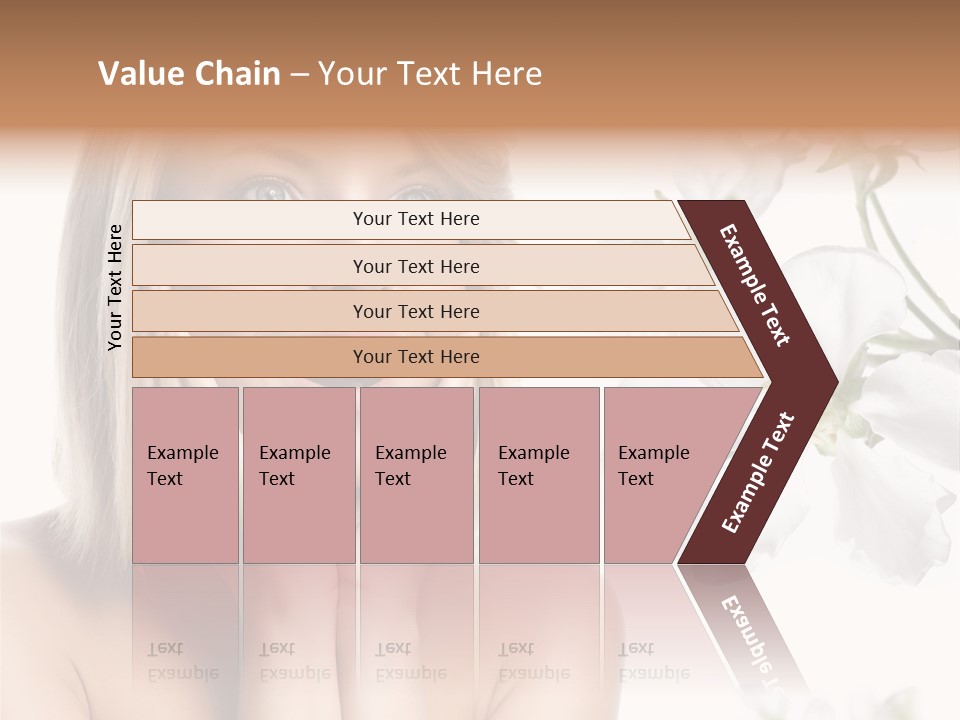 Value Chain – Your Text Here

Your Text Here

Your Text Here

Your Text Here

Your Text Here

Your Text Here

Example Text

Example Text

Example Text

Example Text

Example Text

Example Text

Example Text